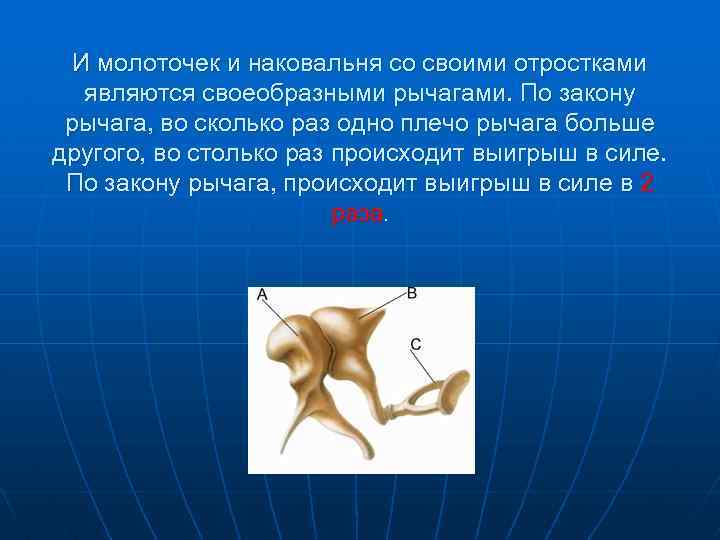 И молоточек и наковальня со своими отростками являются своеобразными рычагами. По закону рычага, во сколько раз одно плечо рычага больше другого, во столько раз происходит выигрыш в силе. По закону рычага, происходит выигрыш в силе в 2 раза.

A

B

C